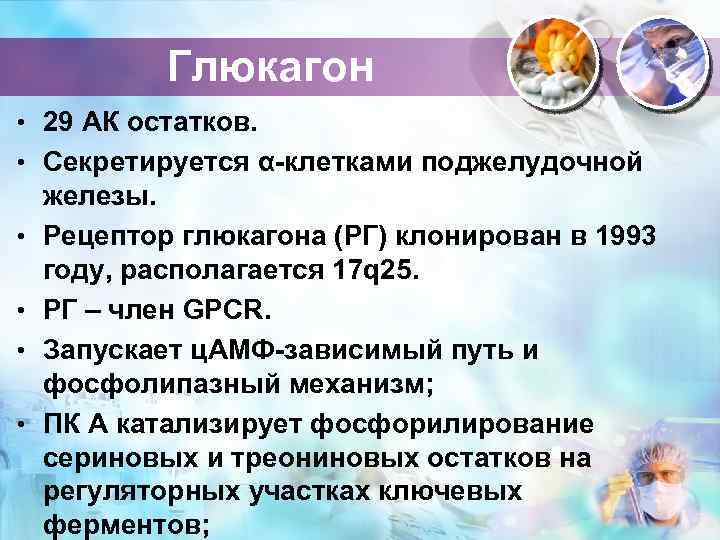 Глюкагон

• 29 АК остатков.
• Секретируется α-клетками поджелудочной железы.
• Рецептор глюкагона (РГ) клонирован в 1993 году, располагается 17q25.
• РГ – член GPCR.
• Запускает цАМФ-зависимый путь и фосфолипазный механизм;
• ПК А катализирует фосфорилирование сериновых и треониновых остатков на регуляторных участках ключевых ферментов;